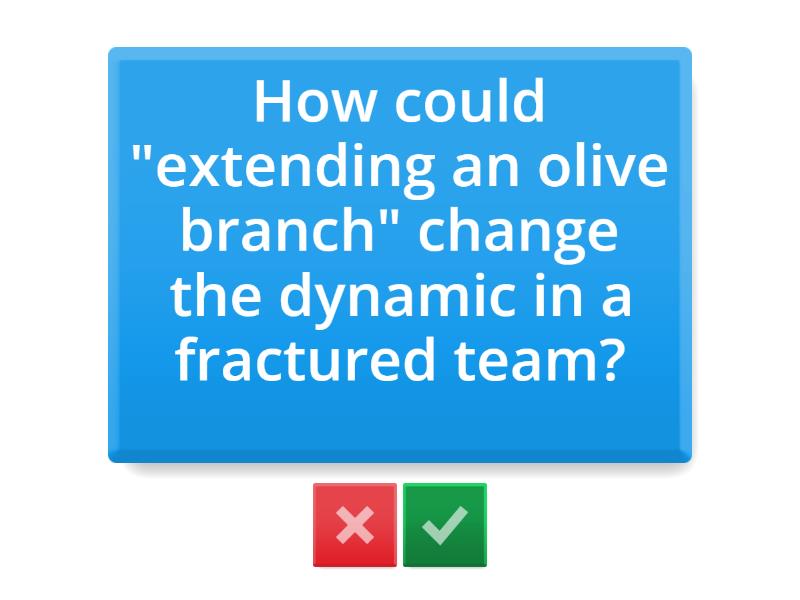 How could "extending an olive branch" change the dynamic in a fractured team?